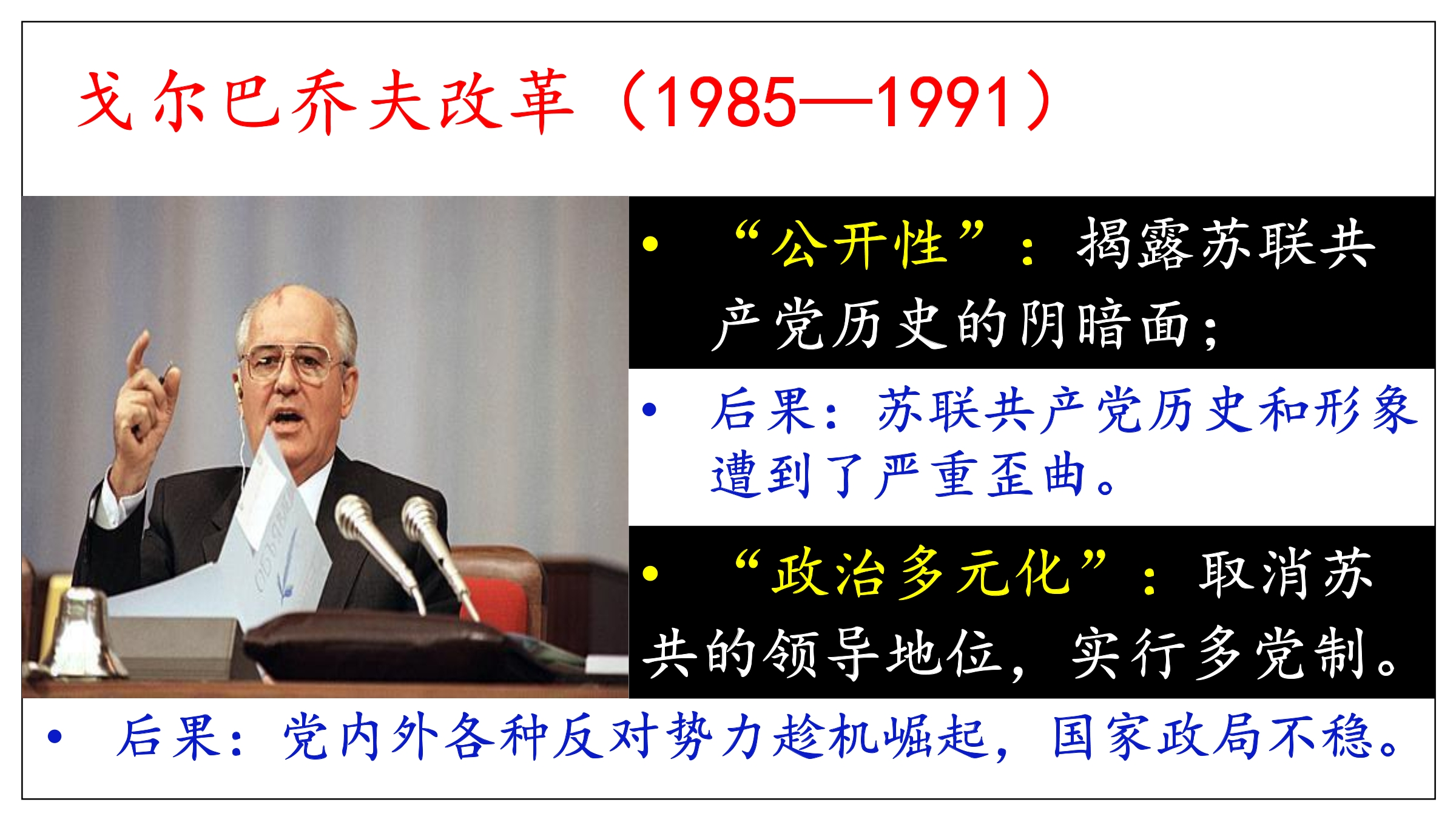 戈尔巴乔夫改革（1985—1991）

• “公开性”：揭露苏联共产党历史的阴暗面；

• 后果：苏联共产党历史和形象遭到了严重歪曲。

• “政治多元化”：取消苏共的领导地位，实行多党制。

• 后果：党内外各种反对势力趁机崛起，国家政局不稳。